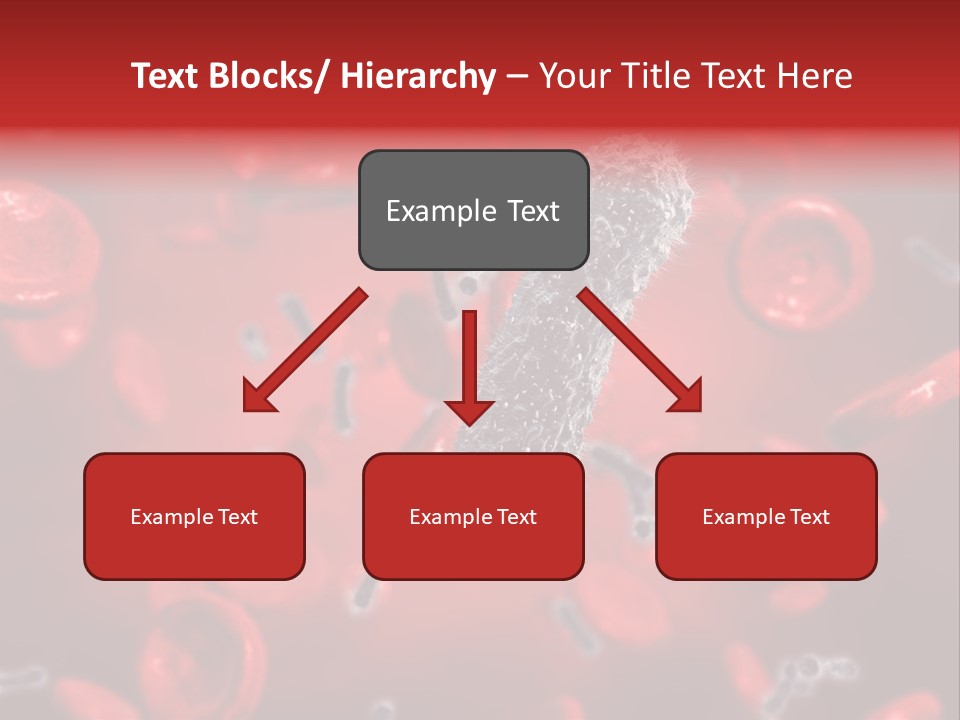 Text Blocks/ Hierarchy – Your Title Text Here

Example Text

Example Text

Example Text

Example Text